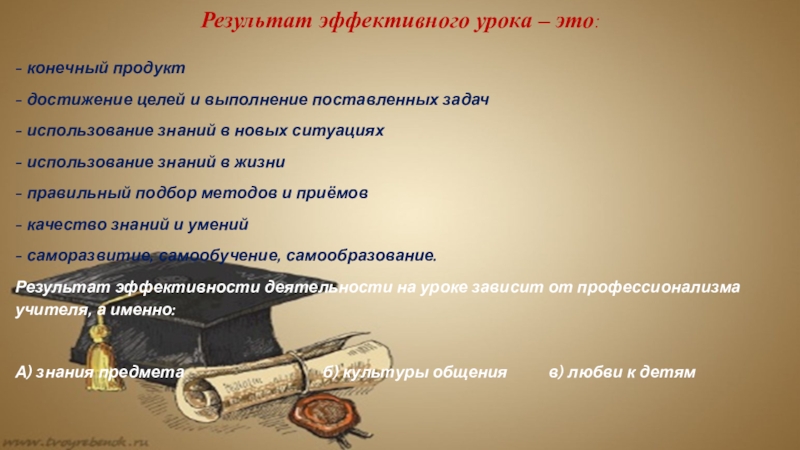 Результат эффективного урока – это:

- конечный продукт

- достижение целей и выполнение поставленных задач

- использование знаний в новых ситуациях

- использование знаний в жизни

- правильный подбор методов и приёмов

- качество знаний и умений

- саморазвитие, самообучение, самообразование.

Результат эффективности деятельности на уроке зависит от профессионализма учителя, а именно:

А) знания предмета б) культуры общения в) любви к детям

www.tvoyrebenok.ru